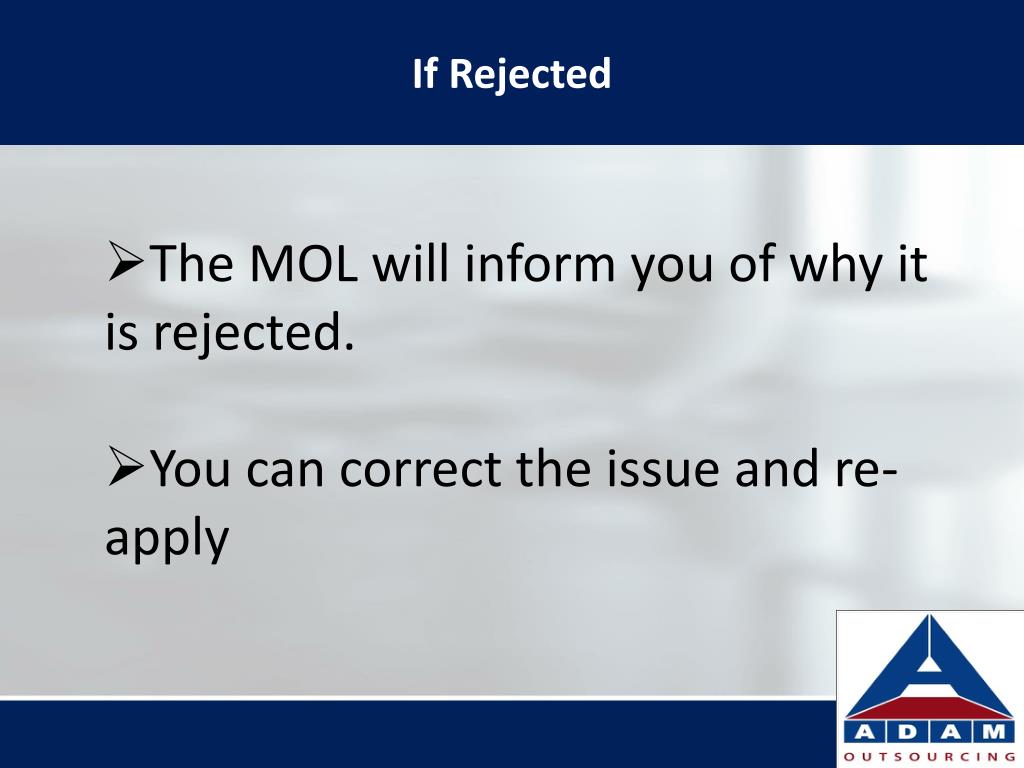 If Rejected

➢The MOL will inform you of why it is rejected.

➢You can correct the issue and re-apply

ADAM
OUTSOURCING